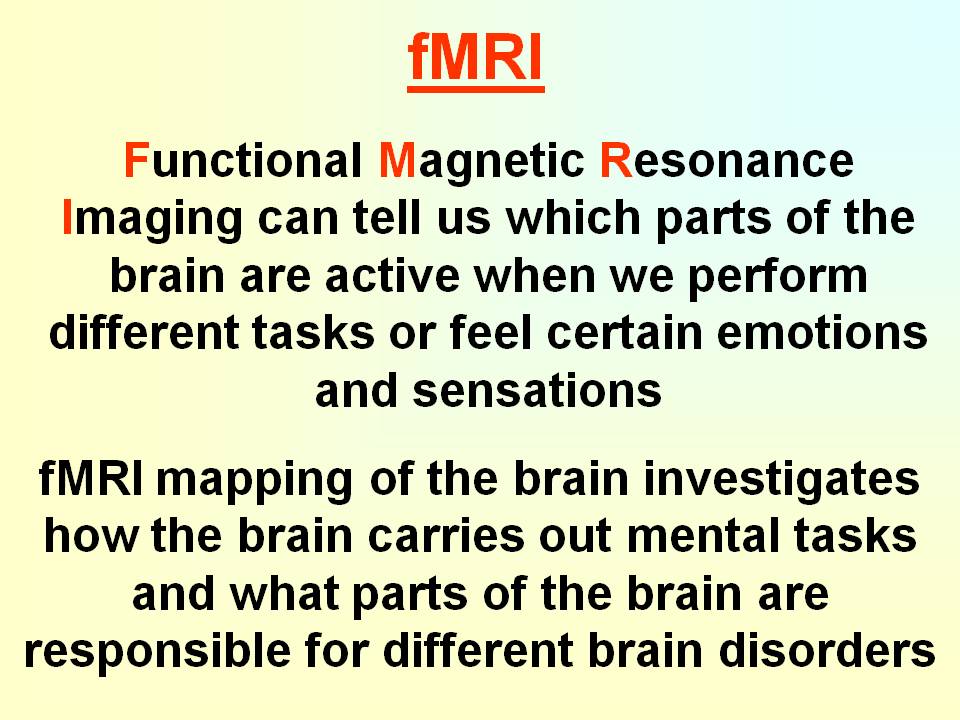 fMRI

Functional Magnetic Resonance Imaging can tell us which parts of the brain are active when we perform different tasks or feel certain emotions and sensations

fMRI mapping of the brain investigates how the brain carries out mental tasks and what parts of the brain are responsible for different brain disorders